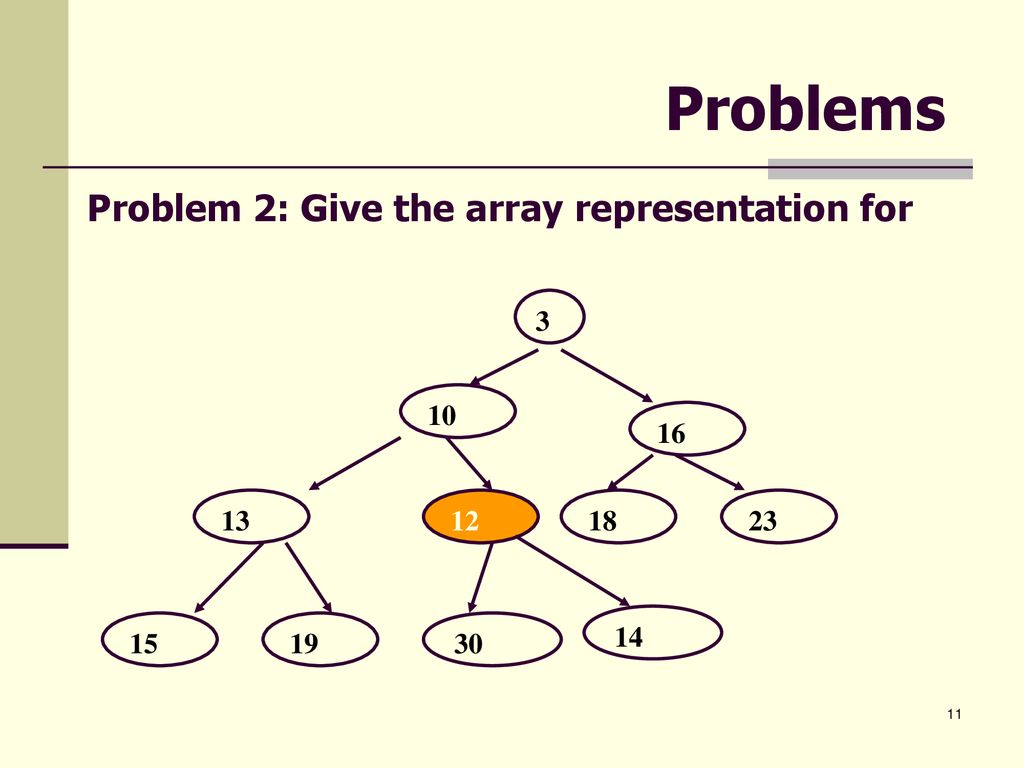 Problems

Problem 2: Give the array representation for

3

10

16

13

12

18

23

15

19

30

14

11